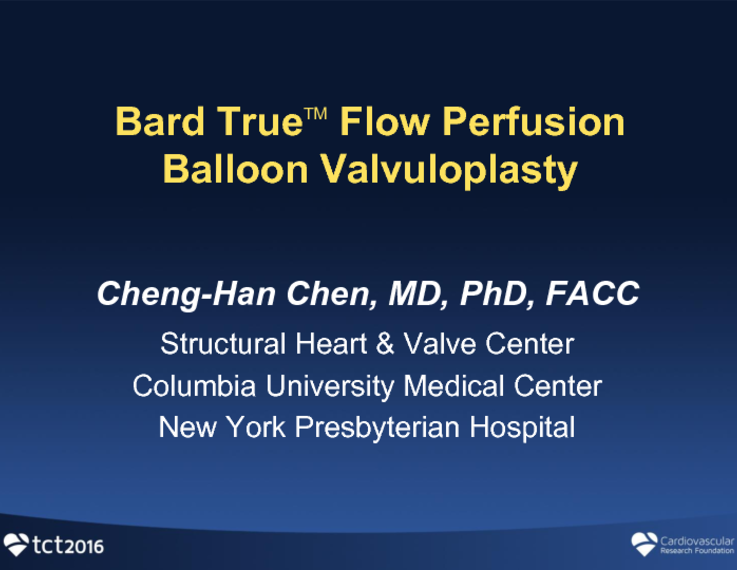 Bard True™ Flow Perfusion Balloon Valvuloplasty

Cheng-Han Chen, MD, PhD, FACC

Structural Heart & Valve Center
Columbia University Medical Center
New York Presbyterian Hospital

tct2016

Cardiovascular Research Foundation